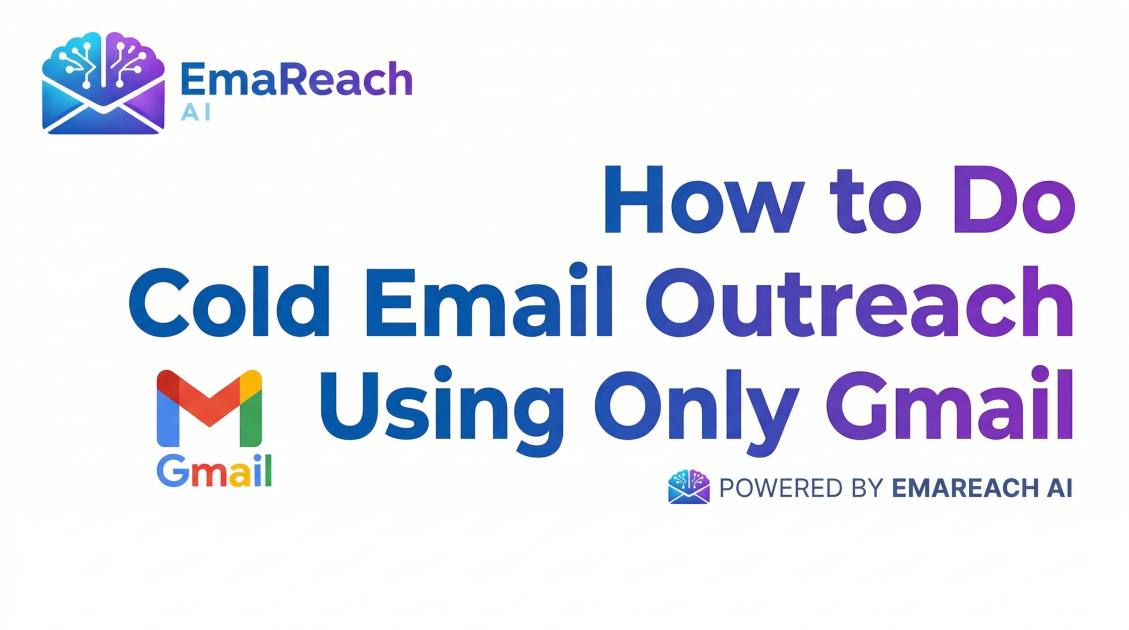 EmaReach
AI

How to Do
Cold Email Outreach
Using Only Gmail

Gmail

POWERED BY EMAREACH AI